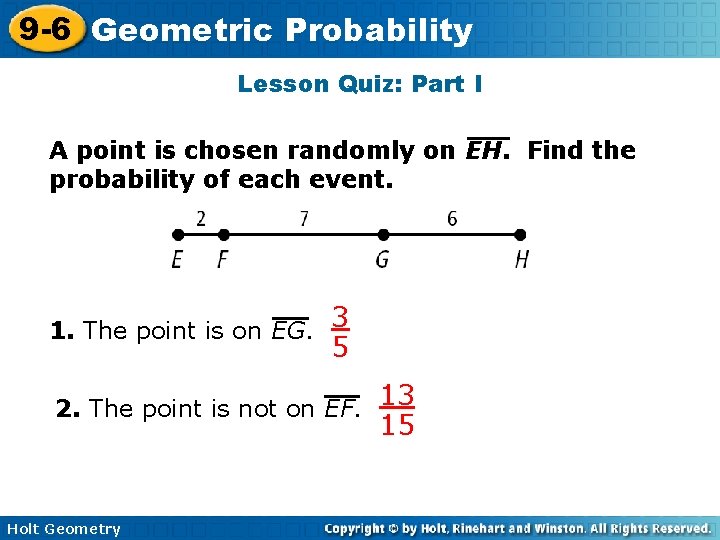 9-6 Geometric Probability

Lesson Quiz: Part I

A point is chosen randomly on $\overline{EH}$. Find the probability of each event.

2 7 6

E F G H

1. The point is on $\overline{EG}$. $\frac{3}{5}$

2. The point is not on $\overline{EF}$. $\frac{13}{15}$

Holt Geometry

Copyright © by Holt, Rinehart and Winston. All Rights Reserved.